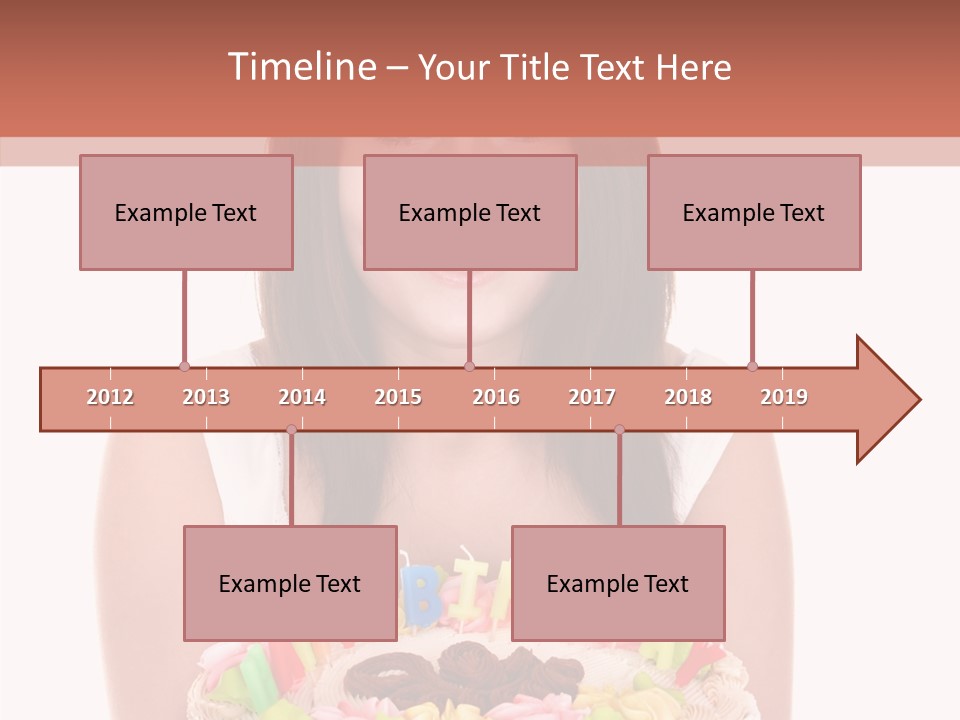 Timeline – Your Title Text Here

Example Text

Example Text

Example Text

2012 2013 2014 2015 2016 2017 2018 2019

Example Text

Example Text